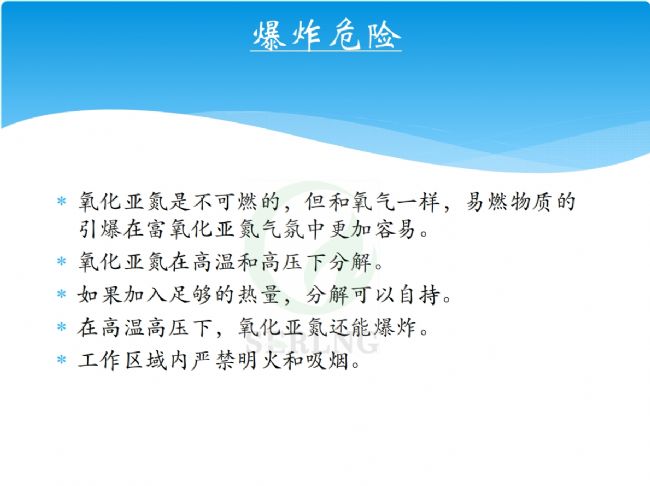 爆炸危险

* 氧化亚氮是不可燃的，但和氧气一样，易燃物质的引爆在富氧化亚氮气氛中更加容易。
* 氧化亚氮在高温和高压下分解。
* 如果加入足够的热量，分解可以自持。
* 在高温高压下，氧化亚氮还能爆炸。
* 工作区域内严禁明火和吸烟。

SERLNG